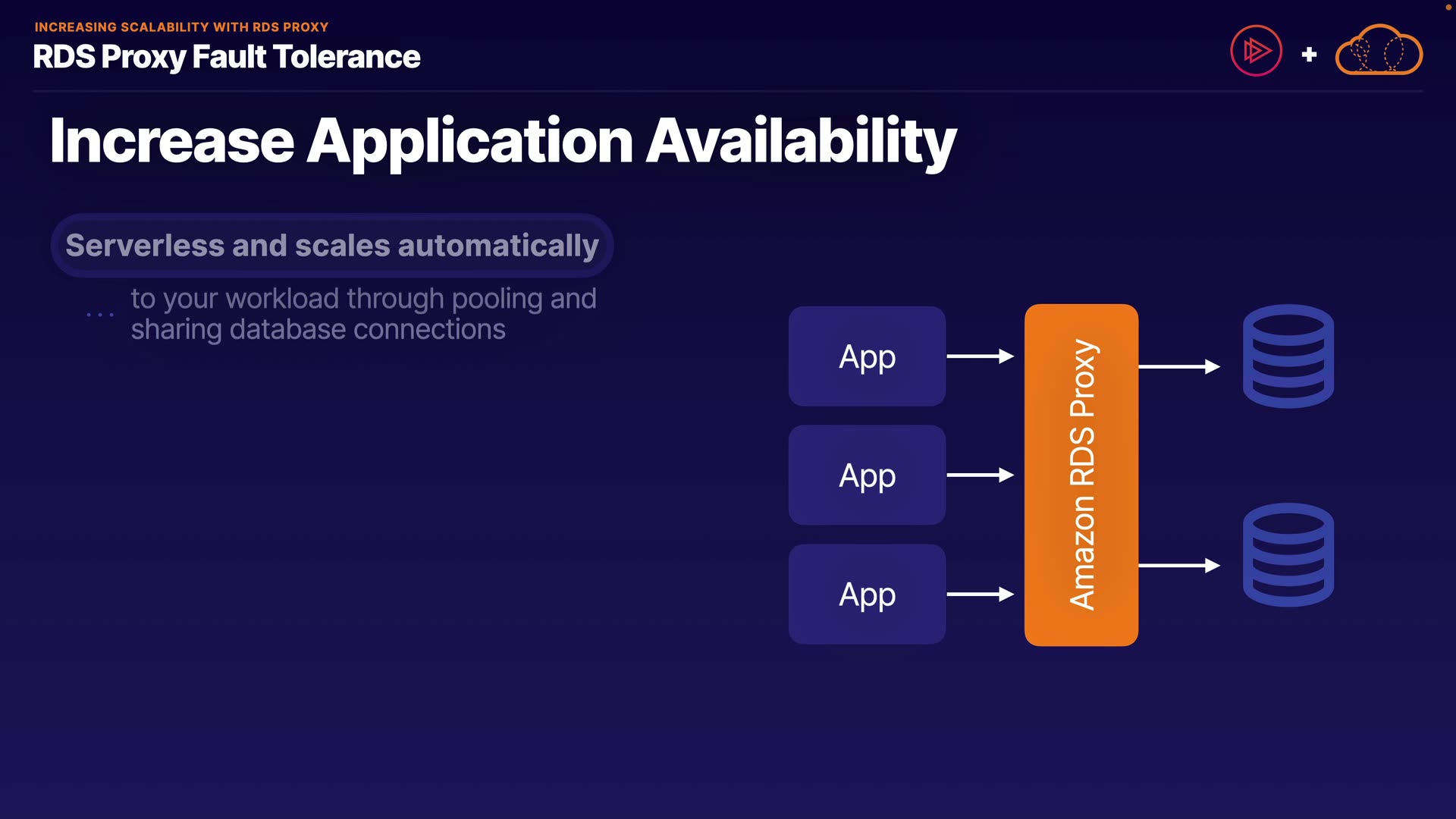 INCREASING SCALABILITY WITH RDS PROXY

RDS Proxy Fault Tolerance

+

Increase Application Availability

Serverless and scales automatically

... to your workload through pooling and sharing database connections

App

App

App

Amazon RDS Proxy